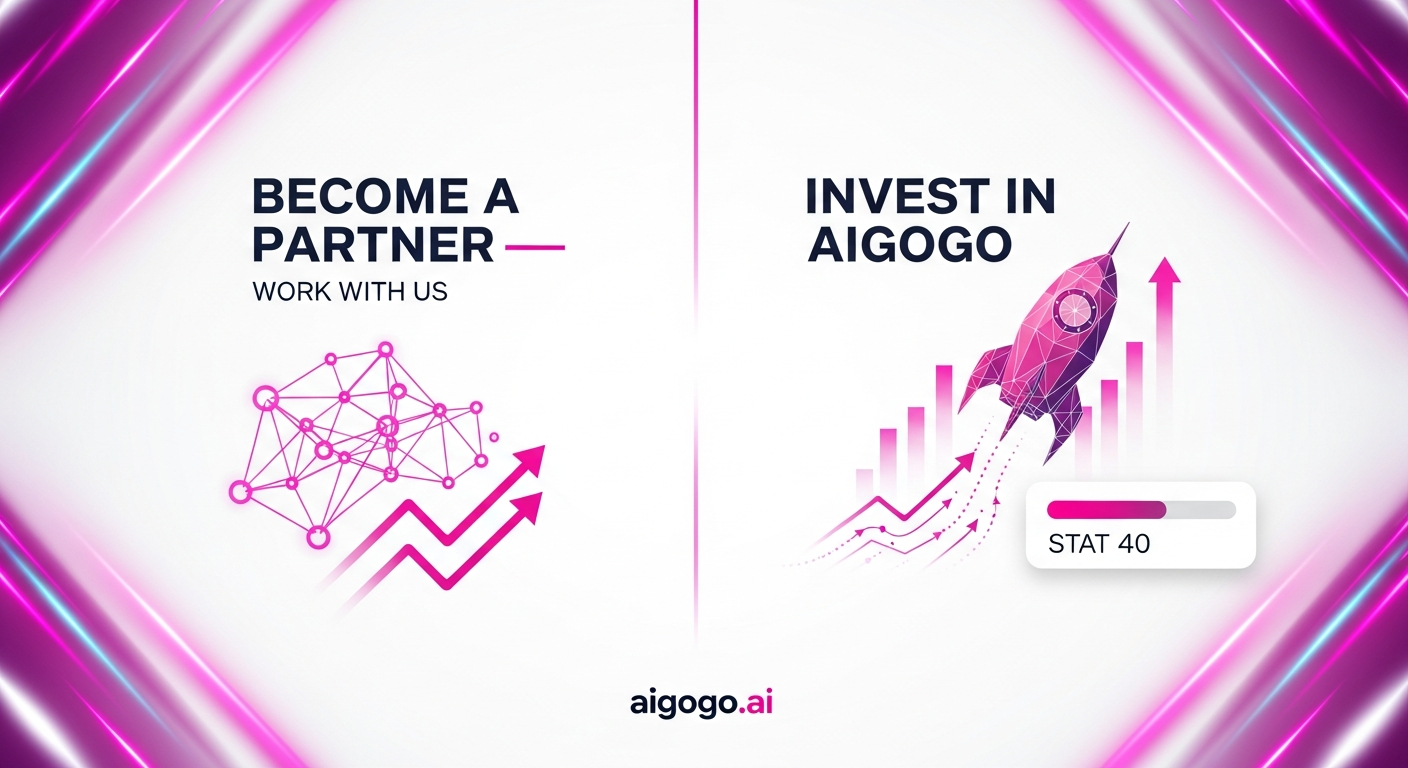 BECOME A PARTNER
WORK WITH US

INVEST IN AIGOGO

STAT 40

aigogo.ai